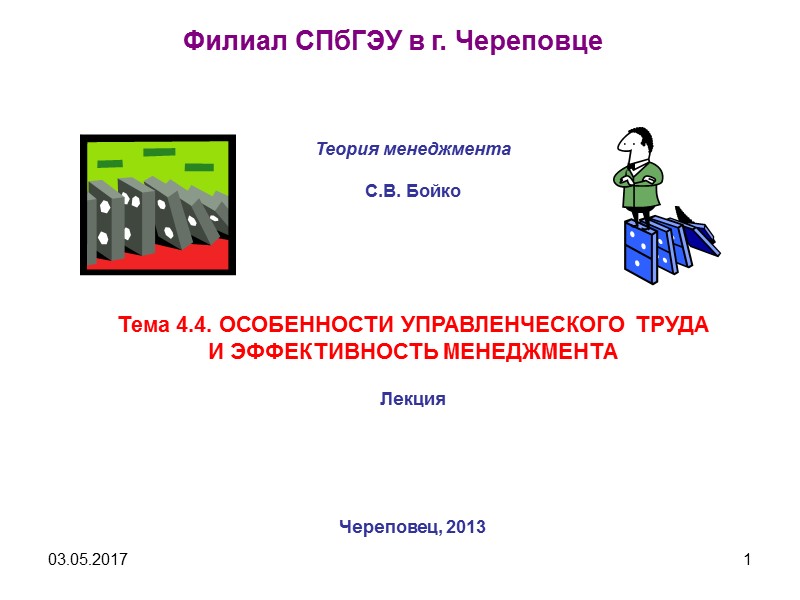 Филиал СПбГЭУ в г. Череповце

Теория менеджмента

С.В. Бойко

Тема 4.4. ОСОБЕННОСТИ УПРАВЛЕНЧЕСКОГО ТРУДА И ЭФФЕКТИВНОСТЬ МЕНЕДЖМЕНТА

Лекция

Череповец, 2013

03.05.2017

1